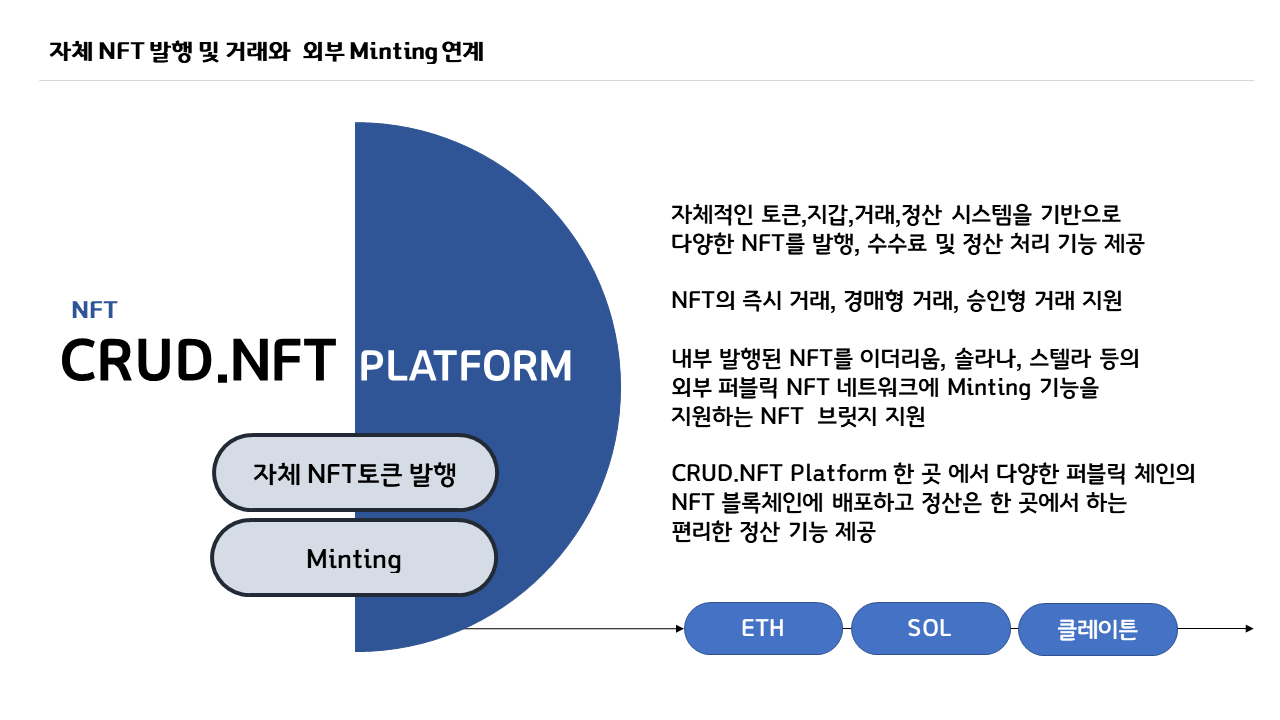 자체 NFT 발행 및 거래와  외부 Minting 연계

NFT
CRUD.NFT

PLATFORM

자체 NFT토큰 발행

Minting

자체적인 토큰,지갑,거래,정산 시스템을 기반으로 다양한 NFT를 발행, 수수료 및 정산 처리 기능 제공

NFT의 즉시 거래, 경매형 거래, 승인형 거래 지원

내부 발행된 NFT를 이더리움, 솔라나, 스텔라 등의 외부 퍼블릭 NFT 네트워크에 Minting 기능을 지원하는 NFT  브릿지 지원

CRUD.NFT Platform 한 곳 에서 다양한 퍼블릭 체인의 NFT 블록체인에 배포하고 정산은 한 곳에서 하는 편리한 정산 기능 제공

ETH

SOL

클레이튼